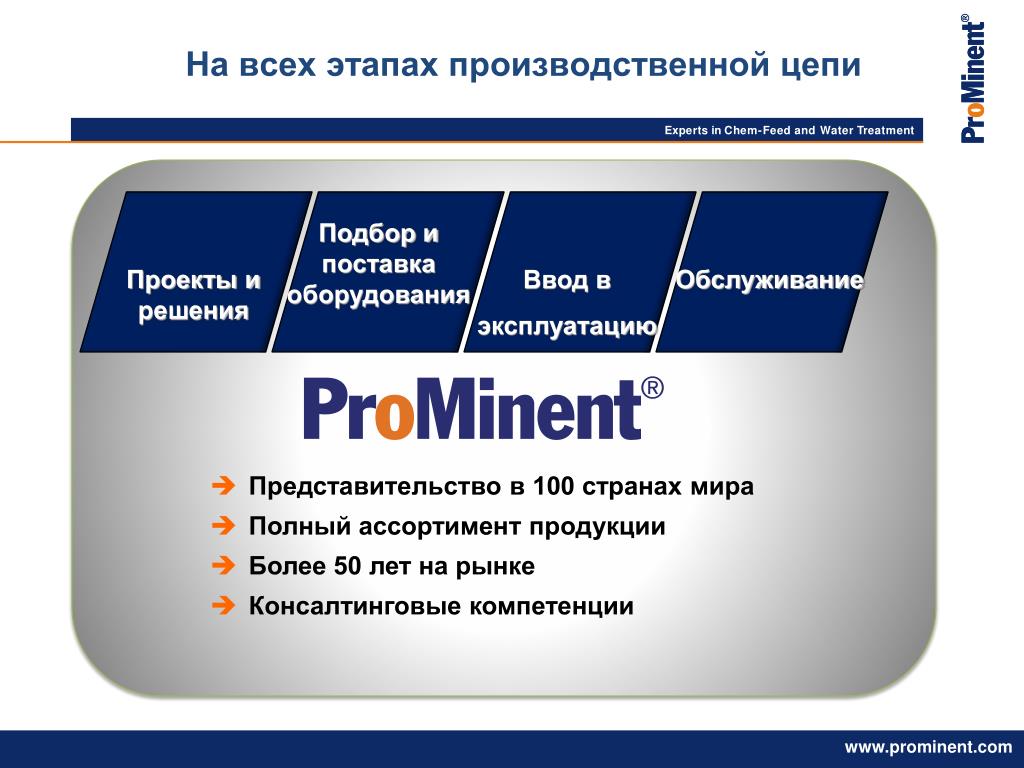 На всех этапах производственной цепи

Experts in Chem-Feed and Water Treatment

ProMinent®

Проекты и решения

Подбор и поставка оборудования

Ввод в эксплуатацию

Обслуживание

ProMinent®

➔ Представительство в 100 странах мира
➔ Полный ассортимент продукции
➔ Более 50 лет на рынке
➔ Консалтинговые компетенции

www.prominent.com